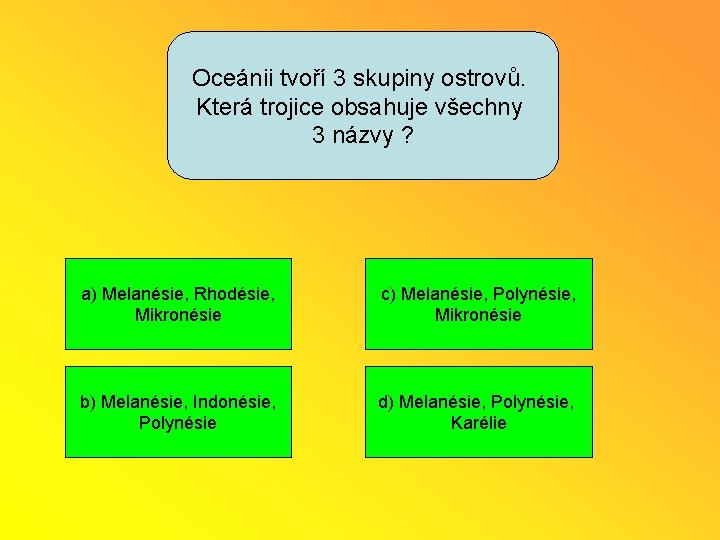 Oceánii tvoří 3 skupiny ostrovů. Která trojice obsahuje všechny 3 názvy ?

a) Melanésie, Rhodésie, Mikronésie

b) Melanésie, Indonésie, Polynésie

c) Melanésie, Polynésie, Mikronésie

d) Melanésie, Polynésie, Karélie